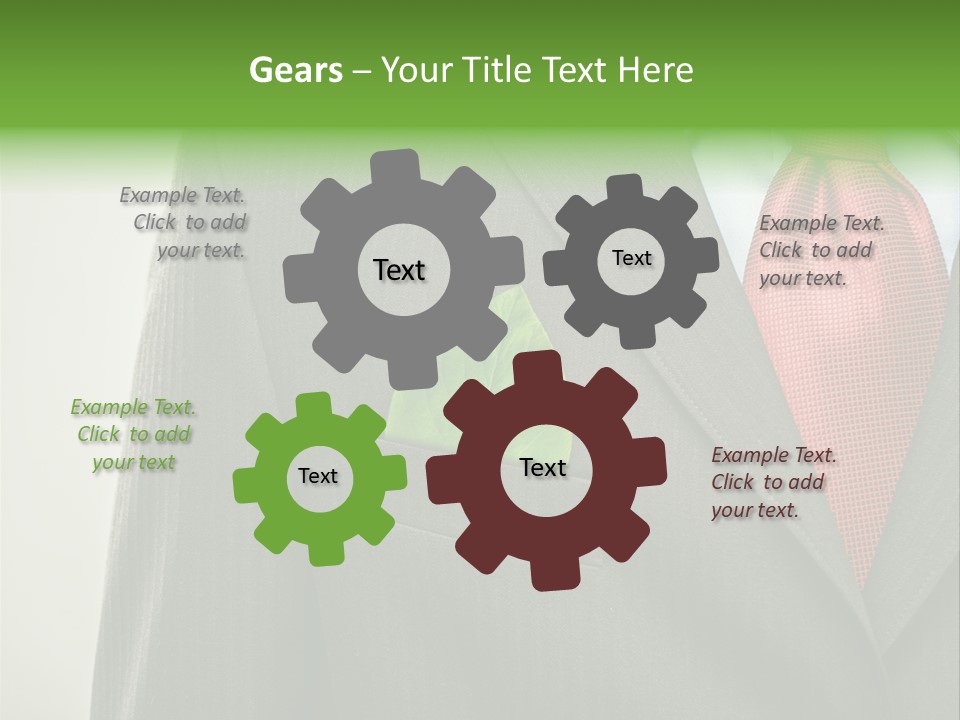 Gears – Your Title Text Here

Example Text. Click to add your text.

Text

Text

Example Text. Click to add your text.

Example Text. Click to add your text

Text

Text

Example Text. Click to add your text.